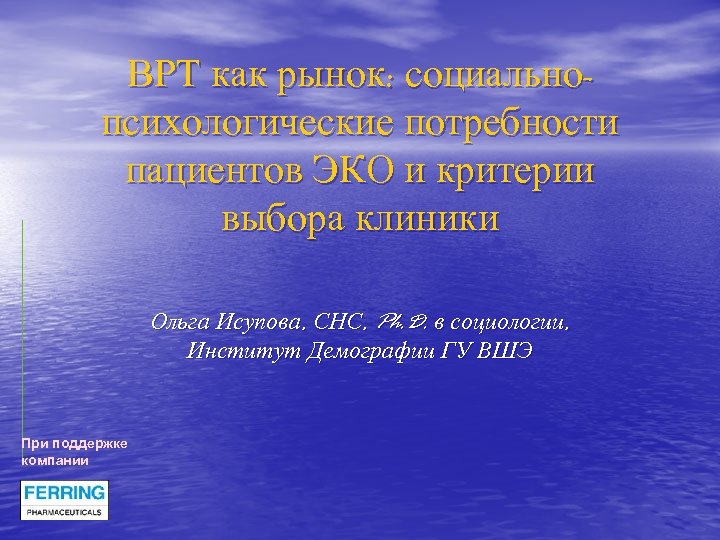 ВРТ как рынок: социально-психологические потребности пациентов ЭКО и критерии выбора клиники

Ольга Исупова, СНС, Ph.D. в социологии, Институт Демографии ГУ ВШЭ

При поддержке компании

FERRING
PHARMACEUTICALS